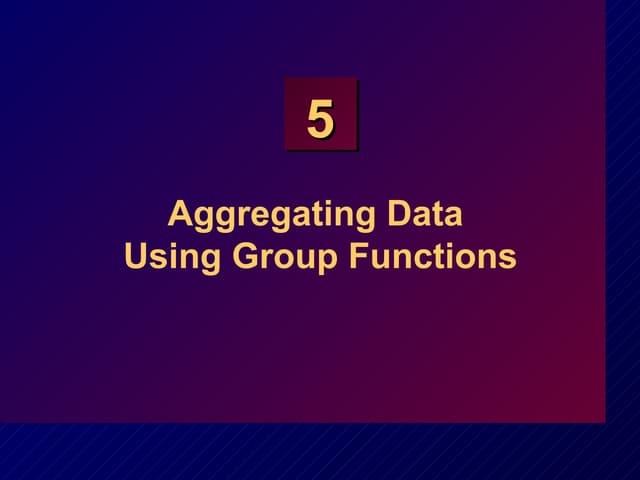 5

Aggregating Data
Using Group Functions